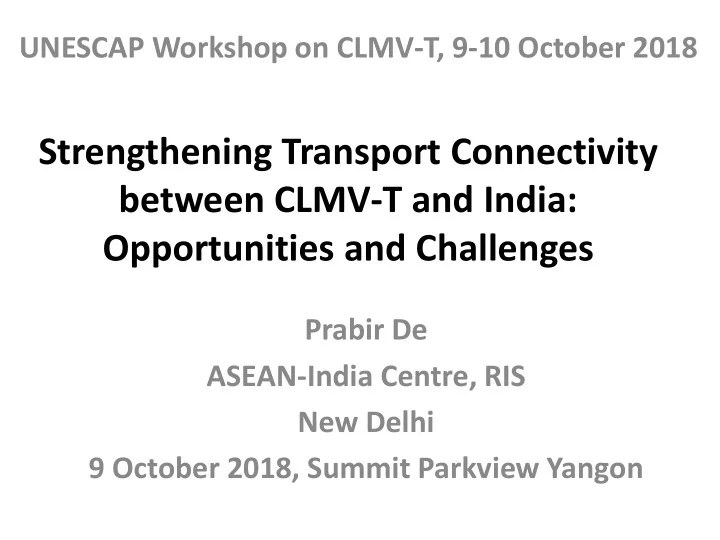 UNESCAP Workshop on CLMV-T, 9-10 October 2018

Strengthening Transport Connectivity between CLMV-T and India: Opportunities and Challenges

Prabir De
ASEAN-India Centre, RIS
New Delhi
9 October 2018, Summit Parkview Yangon